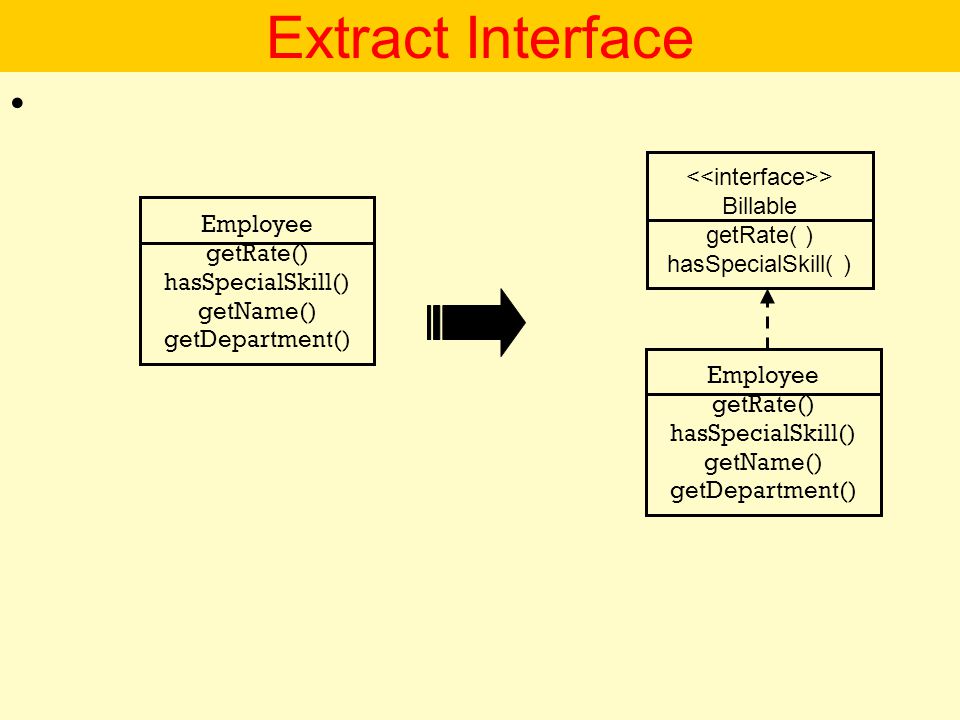 Extract Interface

•

Employee
getRate()
hasSpecialSkill()
getName()
getDepartment()

<<interface>>
Billable
getRate( )
hasSpecialSkill( )

Employee
getRate()
hasSpecialSkill()
getName()
getDepartment()